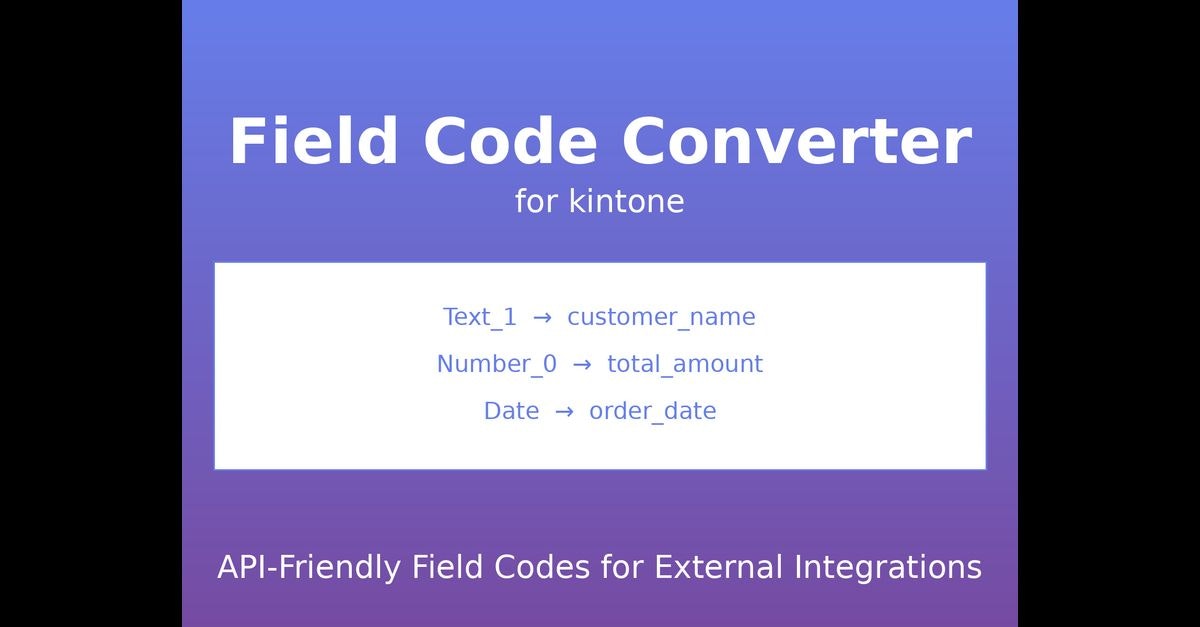 Field Code Converter

for kintone

Text_1 → customer_name

Number_0 → total_amount

Date → order_date

API-Friendly Field Codes for External Integrations